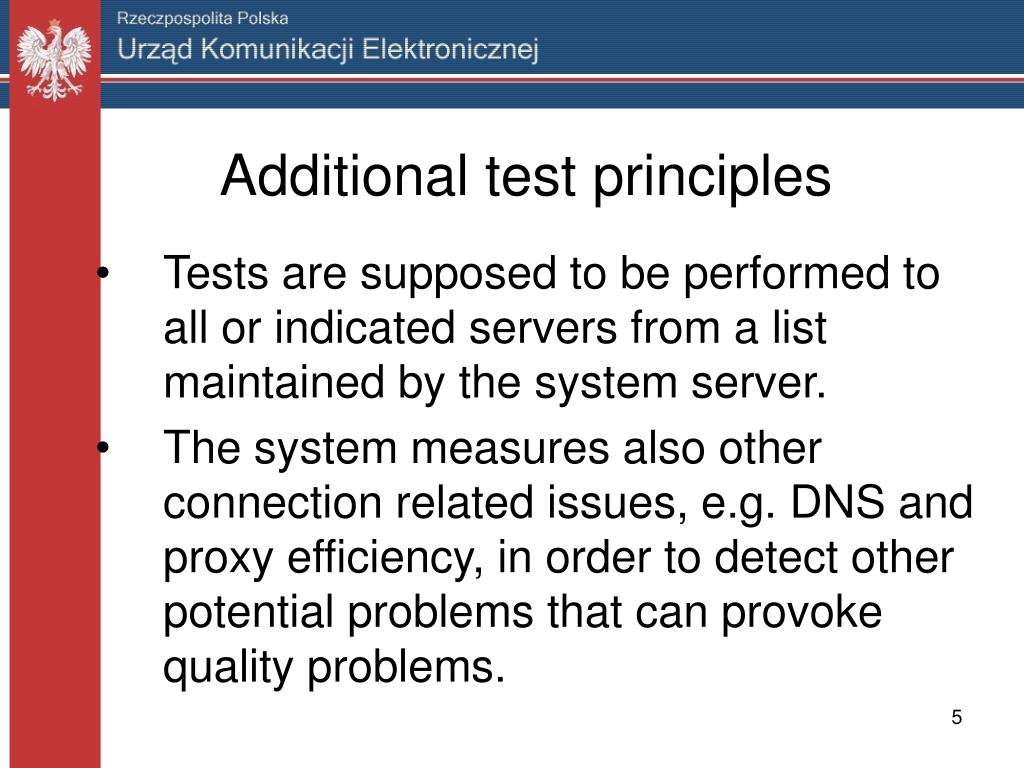 Rzeczpospolita Polska
Urząd Komunikacji Elektronicznej

Additional test principles

• Tests are supposed to be performed to all or indicated servers from a list maintained by the system server.
• The system measures also other connection related issues, e.g. DNS and proxy efficiency, in order to detect other potential problems that can provoke quality problems.

5